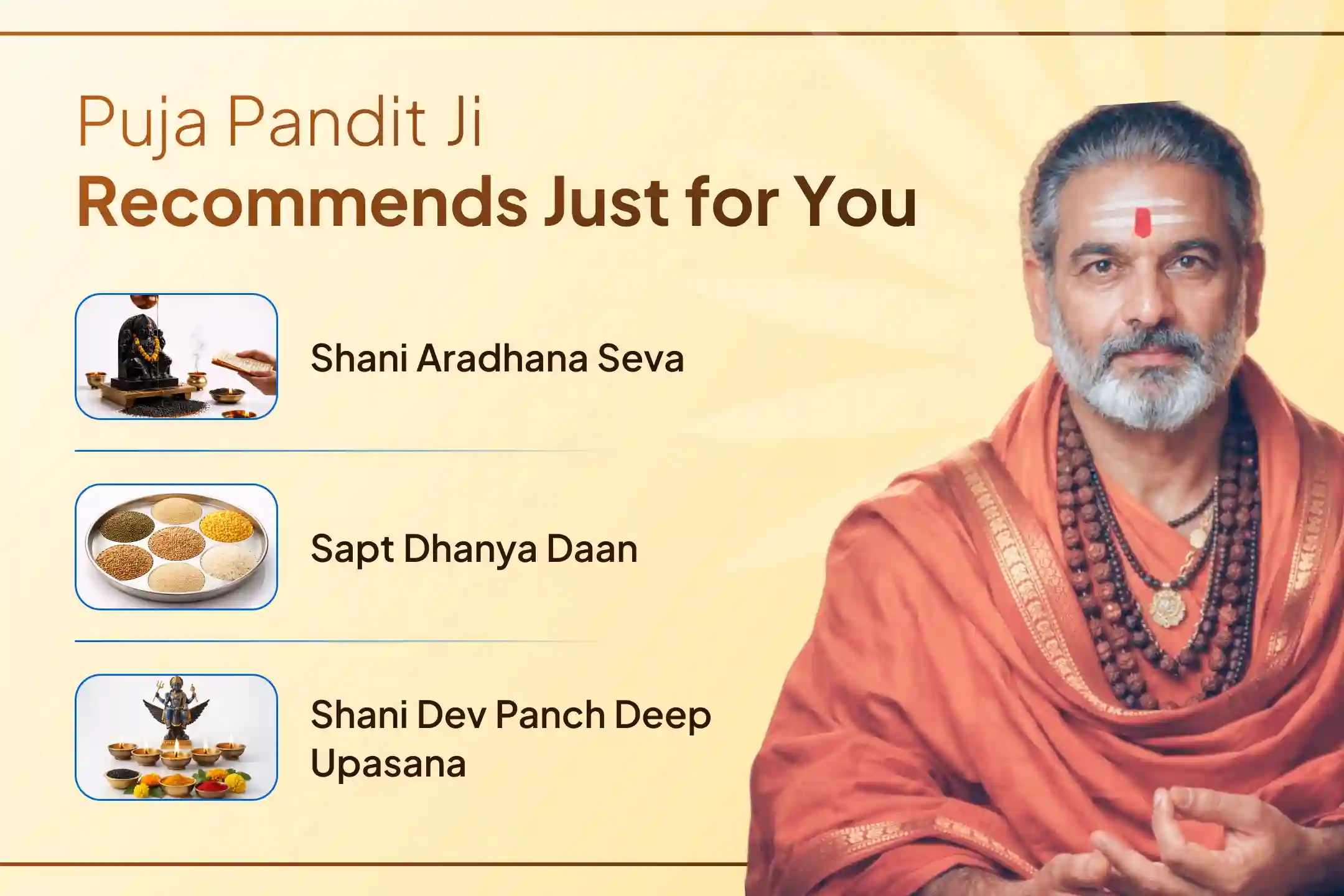 Puja Pandit Ji
Recommends Just for You

Shani Aradhana Seva

Sapt Dhanya Daan

Shani Dev Panch Deep Upasana